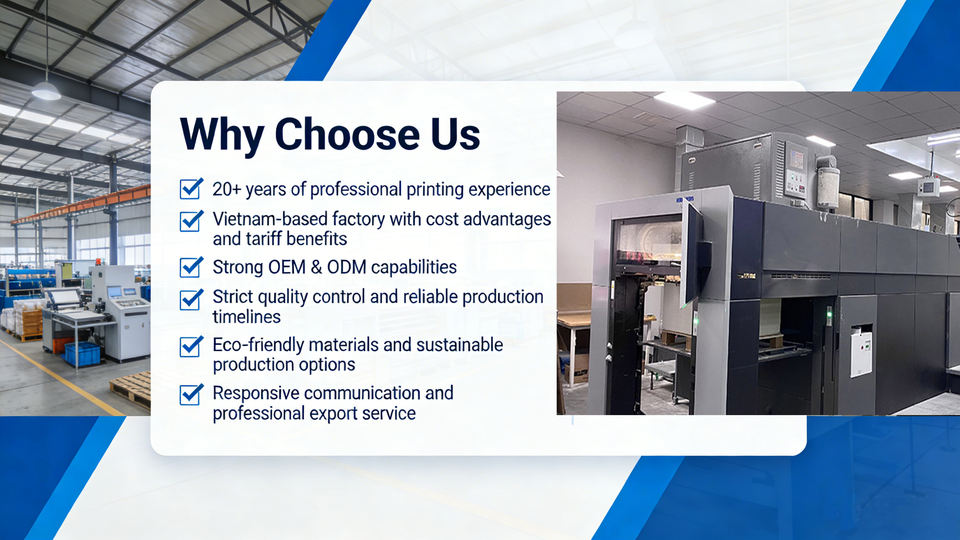 Why Choose Us

20+ years of professional printing experience

Vietnam-based factory with cost advantages and tariff benefits

Strong OEM & ODM capabilities

Strict quality control and reliable production timelines

Eco-friendly materials and sustainable production options

Responsive communication and professional export service